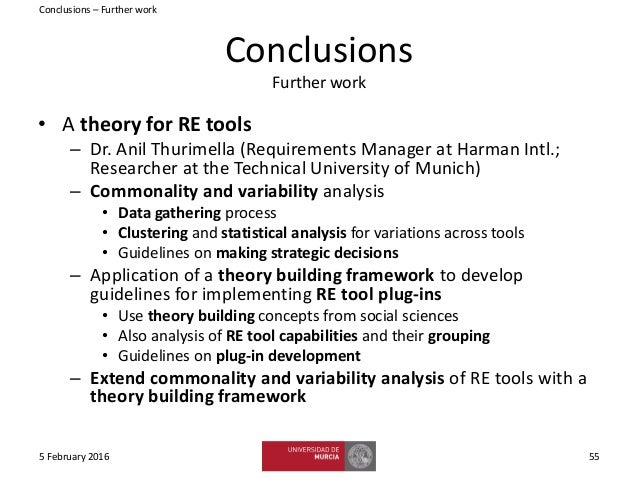 Conclusions – Further work

Conclusions
Further work

• A theory for RE tools
– Dr. Anil Thurimella (Requirements Manager at Harman Intl.; Researcher at the Technical University of Munich)
– Commonality and variability analysis
• Data gathering process
• Clustering and statistical analysis for variations across tools
• Guidelines on making strategic decisions
– Application of a theory building framework to develop guidelines for implementing RE tool plug-ins
• Use theory building concepts from social sciences
• Also analysis of RE tool capabilities and their grouping
• Guidelines on plug-in development
– Extend commonality and variability analysis of RE tools with a theory building framework

5 February 2016

UNIVERSIDAD DE MURCIA

55